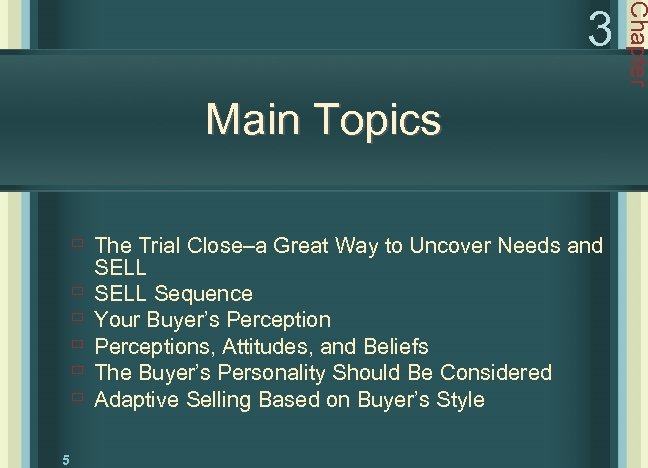 3 Chapter

Main Topics

The Trial Close–a Great Way to Uncover Needs and SELL
SELL Sequence
Your Buyer's Perception
Perceptions, Attitudes, and Beliefs
The Buyer's Personality Should Be Considered
Adaptive Selling Based on Buyer's Style

5